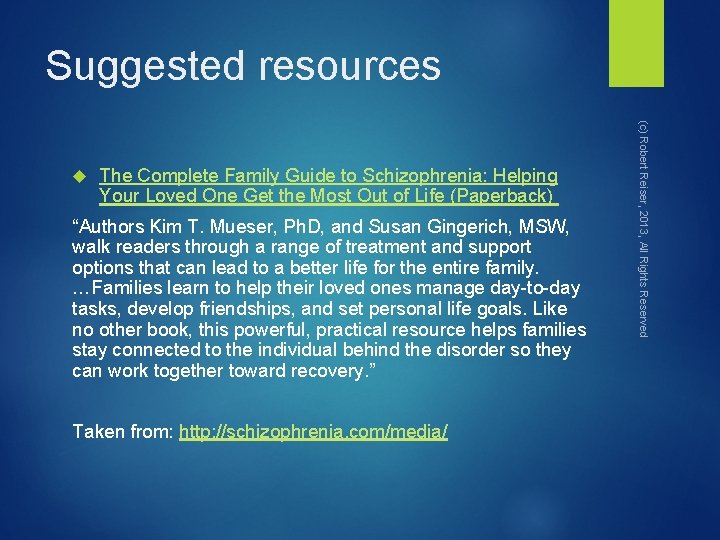 Suggested resources

The Complete Family Guide to Schizophrenia: Helping Your Loved One Get the Most Out of Life (Paperback)

“Authors Kim T. Mueser, PhD, and Susan Gingerich, MSW, walk readers through a range of treatment and support options that can lead to a better life for the entire family. …Families learn to help their loved ones manage day-to-day tasks, develop friendships, and set personal life goals. Like no other book, this powerful, practical resource helps families stay connected to the individual behind the disorder so they can work together toward recovery.”

Taken from: http://schizophrenia.com/media/

(c) Robert Reiser, 2013, All Rights Reserved